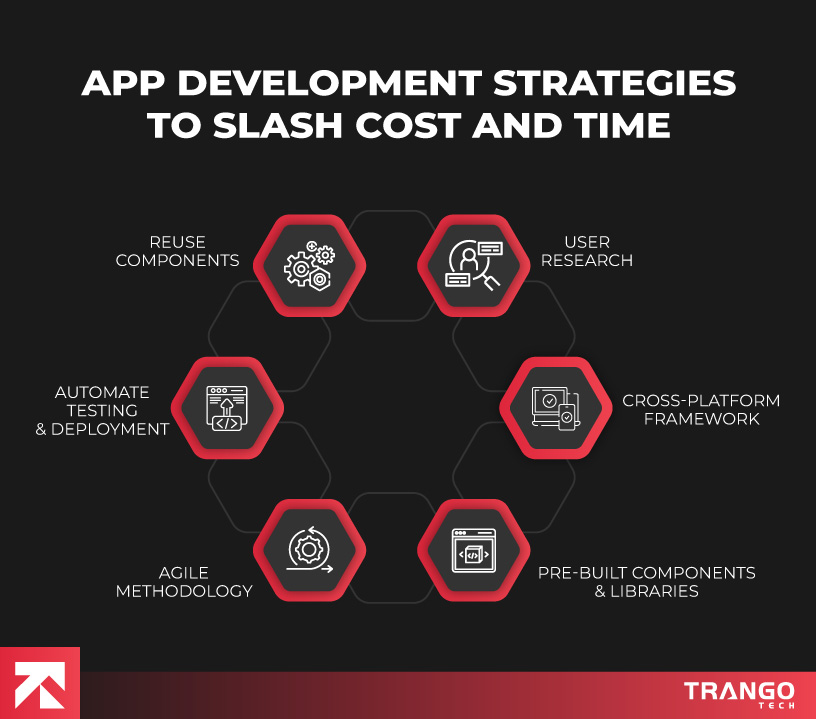 APP DEVELOPMENT STRATEGIES TO SLASH COST AND TIME

REUSE COMPONENTS

USER RESEARCH

AUTOMATE TESTING & DEPLOYMENT

CROSS-PLATFORM FRAMEWORK

AGILE METHODOLOGY

PRE-BUILT COMPONENTS & LIBRARIES

TRANGO TECH